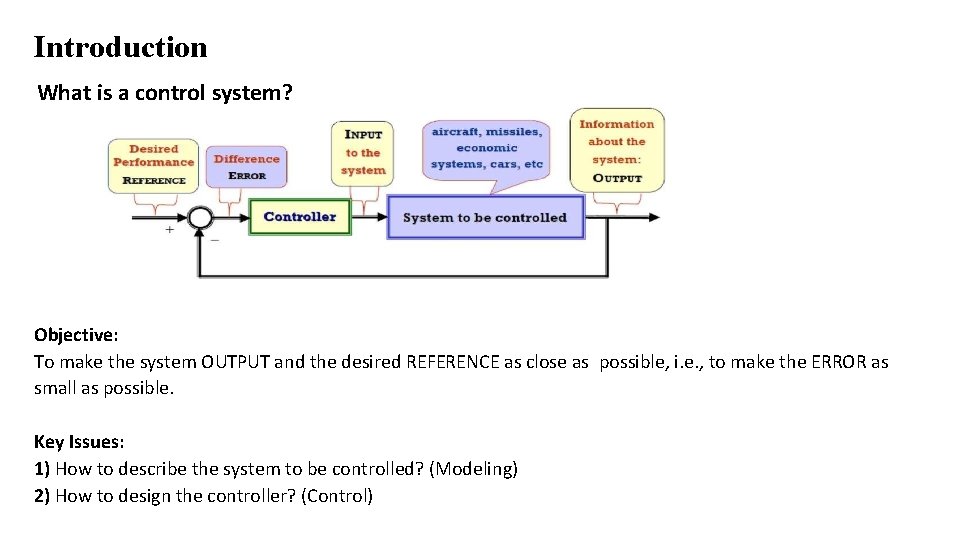 Introduction

What is a control system?

Desired Performance REFERENCE

Difference ERROR

INPUT to the system

aircraft, missiles, economic systems, cars, etc

Information about the system: OUTPUT

+

−

Controller

System to be controlled

Objective:
To make the system OUTPUT and the desired REFERENCE as close as possible, i.e., to make the ERROR as small as possible.

Key Issues:
1) How to describe the system to be controlled? (Modeling)
2) How to design the controller? (Control)